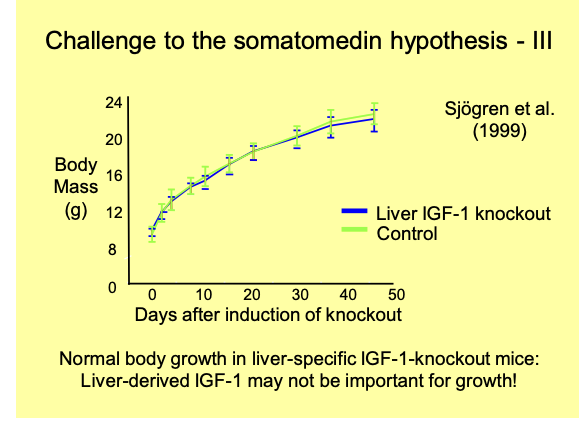 Challenge to the somatomedin hypothesis - III

Sjögren et al. (1999)

Body Mass (g)

24
20
16
12
8
0

0 10 20 30 40 50

Days after induction of knockout

Liver IGF-1 knockout
Control

Normal body growth in liver-specific IGF-1-knockout mice: Liver-derived IGF-1 may not be important for growth!